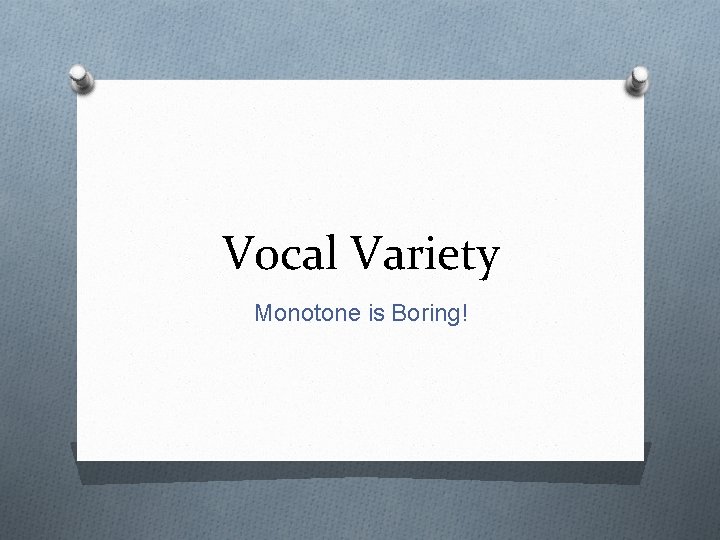 Vocal Variety

Monotone is Boring!